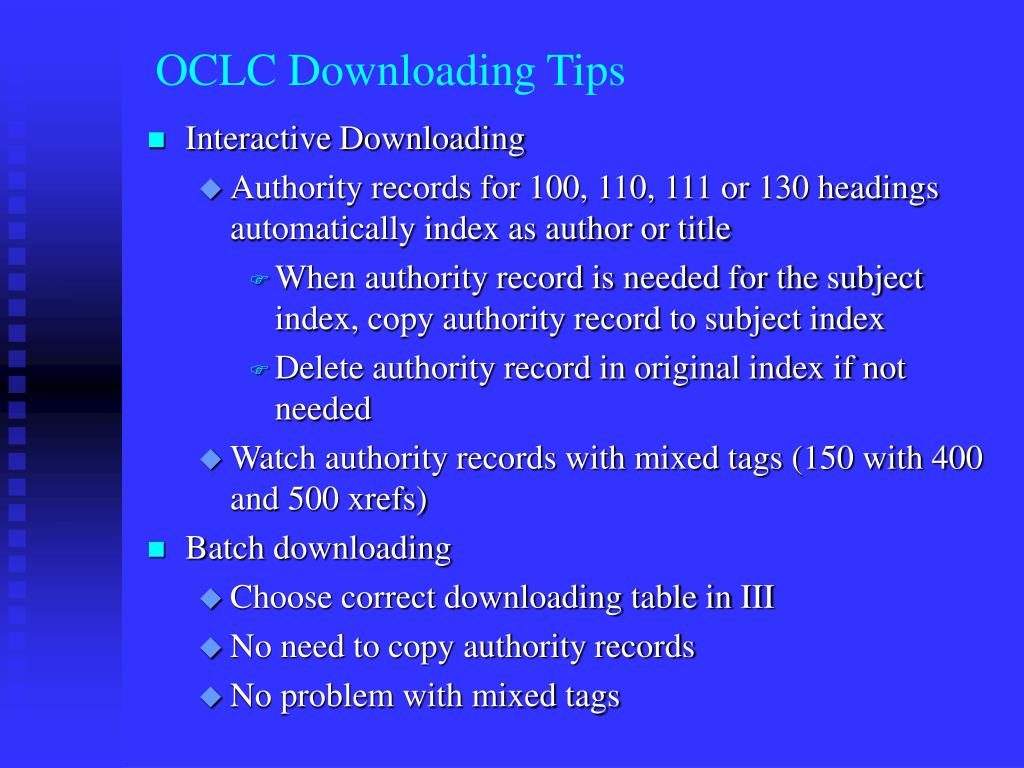 OCLC Downloading Tips

Interactive Downloading

Authority records for 100, 110, 111 or 130 headings automatically index as author or title

When authority record is needed for the subject index, copy authority record to subject index

Delete authority record in original index if not needed

Watch authority records with mixed tags (150 with 400 and 500 xrefs)

Batch downloading

Choose correct downloading table in III

No need to copy authority records

No problem with mixed tags